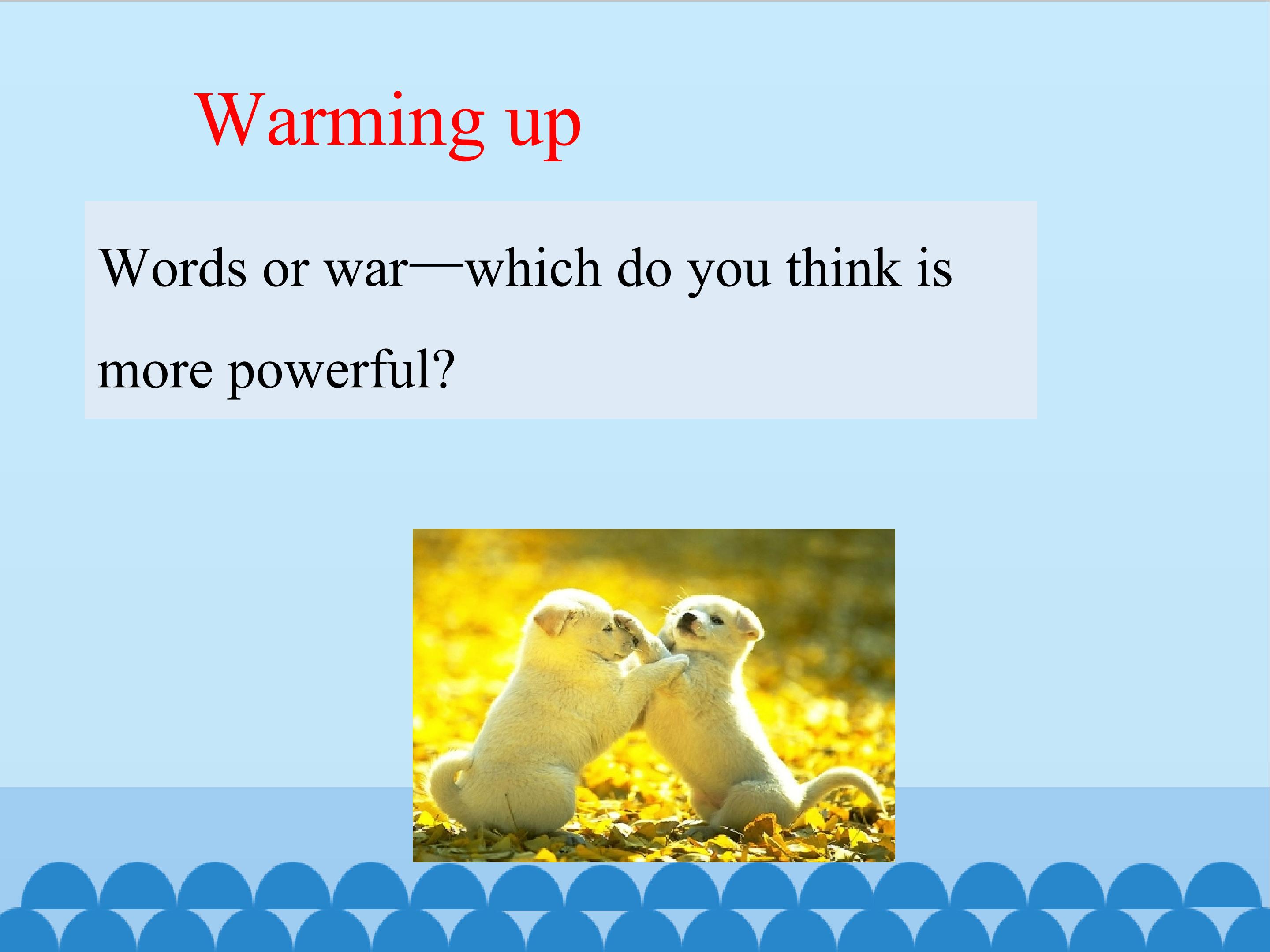 Warming up

Words or war—which do you think is more powerful?